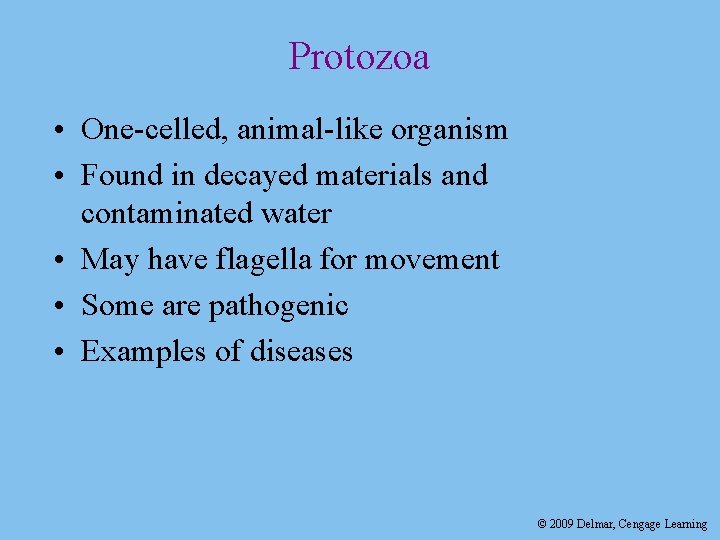 Protozoa

• One-celled, animal-like organism
• Found in decayed materials and contaminated water
• May have flagella for movement
• Some are pathogenic
• Examples of diseases

© 2009 Delmar, Cengage Learning